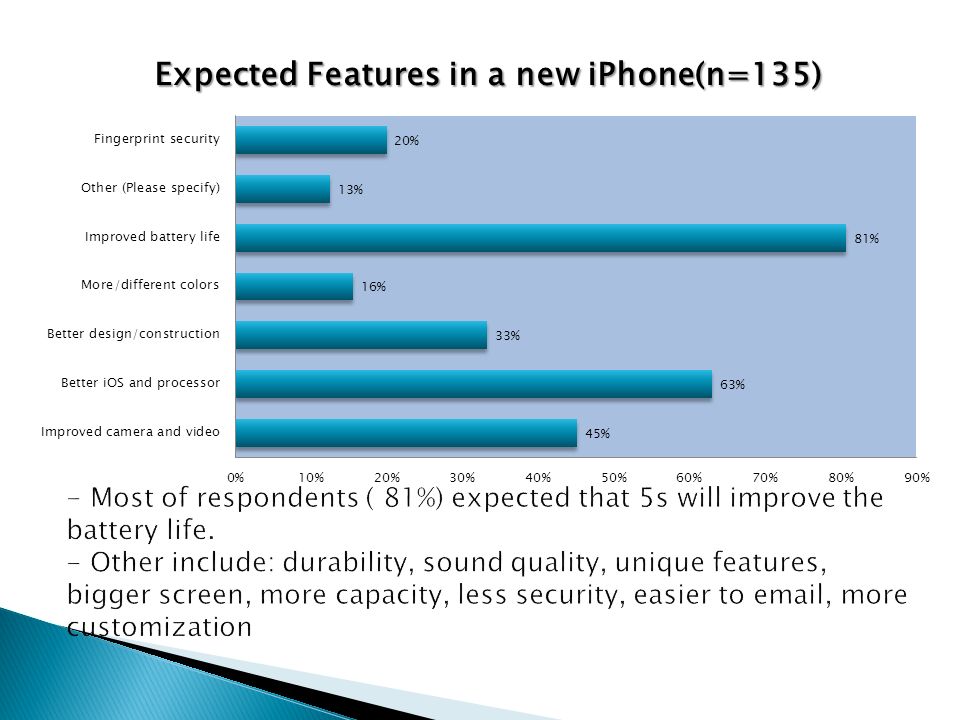 Expected Features in a new iPhone(n=135)

Fingerprint security 20%
Other (Please specify) 13%
Improved battery life 81%
More/different colors 16%
Better design/construction 33%
Better iOS and processor 63%
Improved camera and video 45%

0% 10% 20% 30% 40% 50% 60% 70% 80% 90%

- Most of respondents ( 81%) expected that 5s will improve the battery life.
- Other include: durability, sound quality, unique features, bigger screen, more capacity, less security, easier to email, more customization